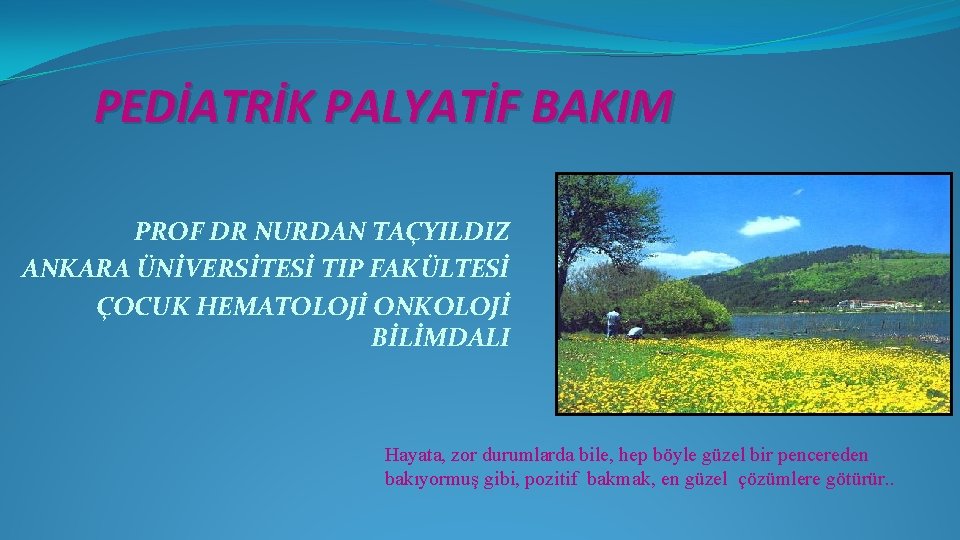 PEDİATRİK PALYATİF BAKIM

PROF DR NURDAN TAÇYILDIZ
ANKARA ÜNİVERSİTESİ TIP FAKÜLTESİ
ÇOCUK HEMATOLOJİ ONKOLOJİ BİLİMDALI

Hayata, zor durumlarda bile, hep böyle güzel bir pencereden bakıyormuş gibi, pozitif bakmak, en güzel çözümlere götürür..